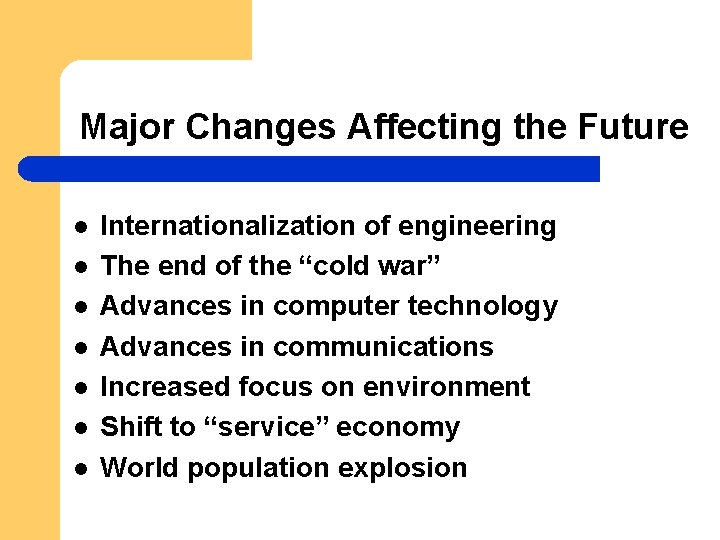 Major Changes Affecting the Future

- Internationalization of engineering
- The end of the “cold war”
- Advances in computer technology
- Advances in communications
- Increased focus on environment
- Shift to “service” economy
- World population explosion